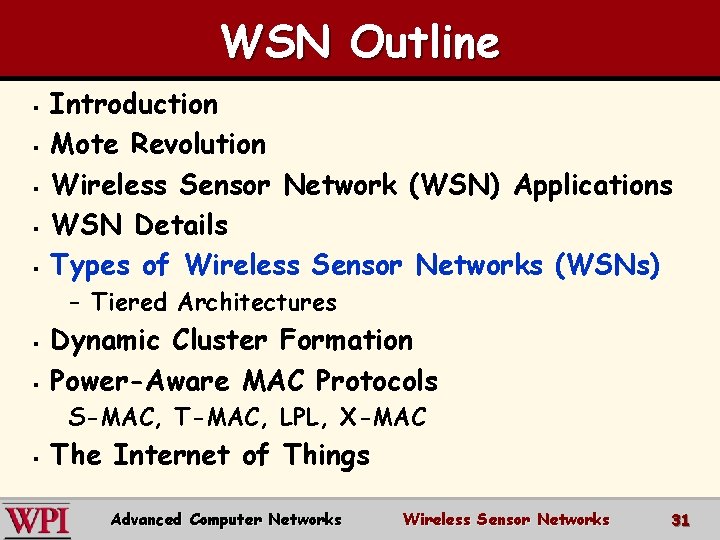 WSN Outline

- Introduction
- Mote Revolution
- Wireless Sensor Network (WSN) Applications
- WSN Details
- Types of Wireless Sensor Networks (WSNs)
  – Tiered Architectures
- Dynamic Cluster Formation
- Power-Aware MAC Protocols
  S-MAC, T-MAC, LPL, X-MAC
- The Internet of Things

WPI Advanced Computer Networks Wireless Sensor Networks 31